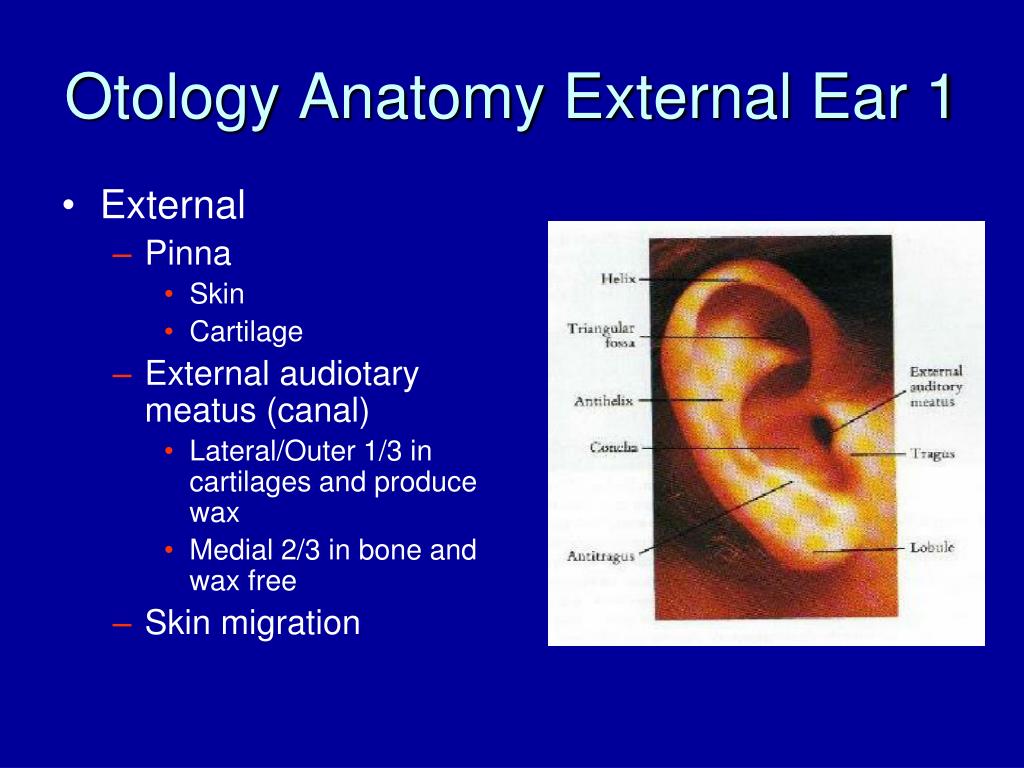 Otology Anatomy External Ear 1

• External
  – Pinna
    • Skin
    • Cartilage
  – External audiotary meatus (canal)
    • Lateral/Outer 1/3 in cartilages and produce wax
    • Medial 2/3 in bone and wax free
  – Skin migration

Helix
Triangular fossa
Antihelix
Concha
Antitragus
External auditory meatus
Tragus
Lobule